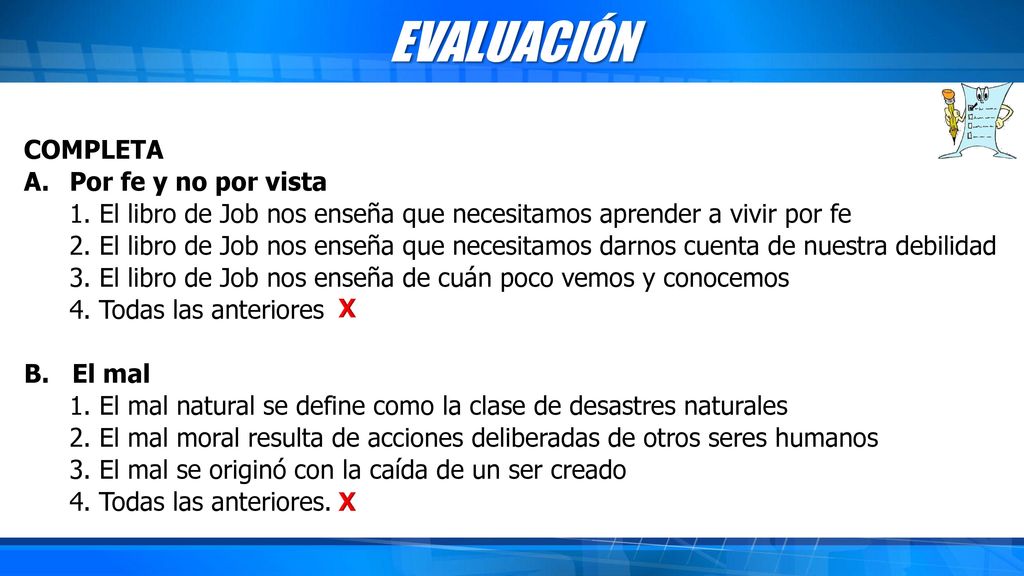 EVALUACIÓN

COMPLETA
A. Por fe y no por vista
1. El libro de Job nos enseña que necesitamos aprender a vivir por fe
2. El libro de Job nos enseña que necesitamos darnos cuenta de nuestra debilidad
3. El libro de Job nos enseña de cuán poco vemos y conocemos
4. Todas las anteriores X

B. El mal
1. El mal natural se define como la clase de desastres naturales
2. El mal moral resulta de acciones deliberadas de otros seres humanos
3. El mal se originó con la caída de un ser creado
4. Todas las anteriores. X